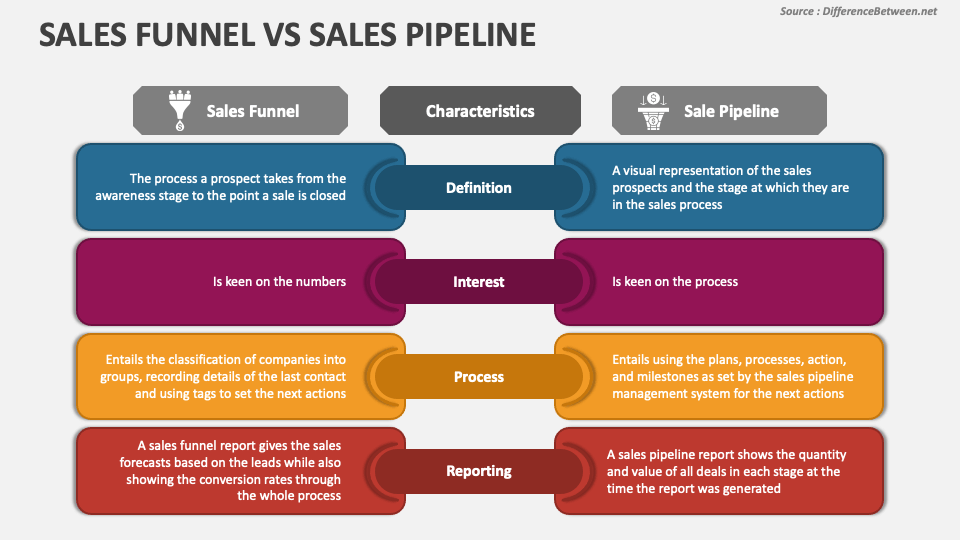 Source : DifferenceBetween.net

SALES FUNNEL VS SALES PIPELINE

| Sales Funnel | Characteristics | Sale Pipeline |
|---|---|---|
| The process a prospect takes from the awareness stage to the point a sale is closed | Definition | A visual representation of the sales prospects and the stage at which they are in the sales process |
| Is keen on the numbers | Interest | Is keen on the process |
| Entails the classification of companies into groups, recording details of the last contact and using tags to set the next actions | Process | Entails using the plans, processes, action, and milestones as set by the sales pipeline management system for the next actions |
| A sales funnel report gives the sales forecasts based on the leads while also showing the conversion rates through the whole process | Reporting | A sales pipeline report shows the quantity and value of all deals in each stage at the time the report was generated |